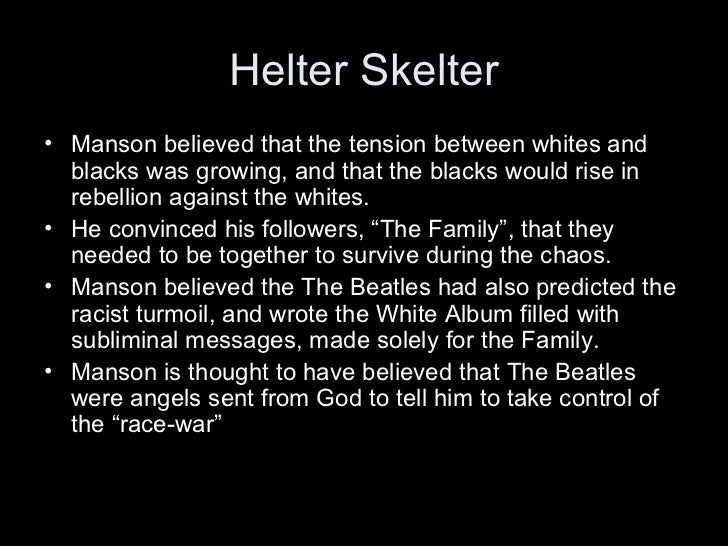 Helter Skelter

• Manson believed that the tension between whites and blacks was growing, and that the blacks would rise in rebellion against the whites.
• He convinced his followers, “The Family”, that they needed to be together to survive during the chaos.
• Manson believed the The Beatles had also predicted the racist turmoil, and wrote the White Album filled with subliminal messages, made solely for the Family.
• Manson is thought to have believed that The Beatles were angels sent from God to tell him to take control of the “race-war”